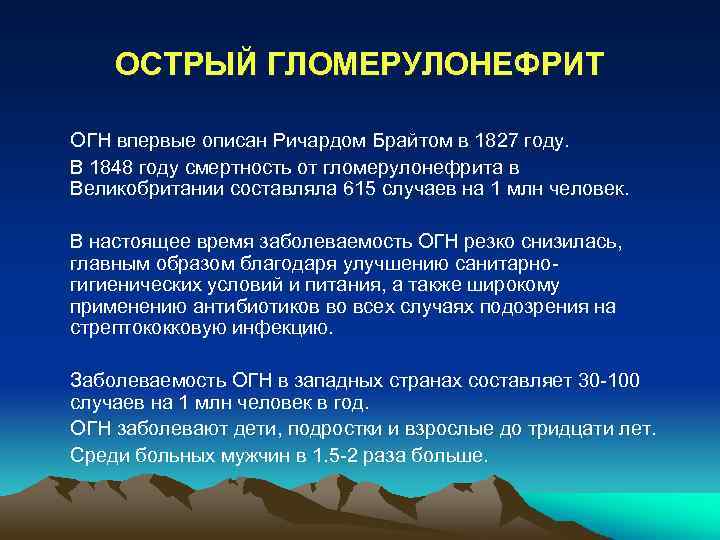 ОСТРЫЙ ГЛОМЕРУЛОНЕФРИТ

ОГН впервые описан Ричардом Брайтом в 1827 году.

В 1848 году смертность от гломерулонефрита в Великобритании составляла 615 случаев на 1 млн человек.

В настоящее время заболеваемость ОГН резко снизилась, главным образом благодаря улучшению санитарно-гигиенических условий и питания, а также широкому применению антибиотиков во всех случаях подозрения на стрептококковую инфекцию.

Заболеваемость ОГН в западных странах составляет 30-100 случаев на 1 млн человек в год.

ОГН заболевают дети, подростки и взрослые до тридцати лет.

Среди больных мужчин в 1.5-2 раза больше.